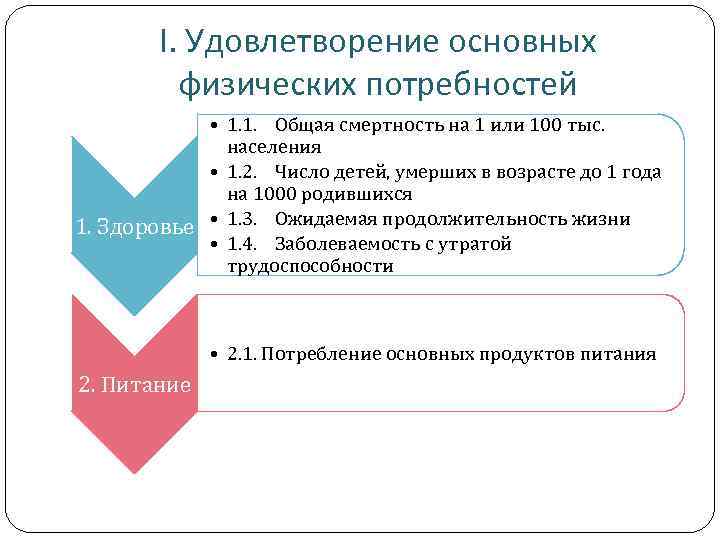 I. Удовлетворение основных физических потребностей

1. Здоровье

• 1.1. Общая смертность на 1 или 100 тыс. населения
• 1.2. Число детей, умерших в возрасте до 1 года на 1000 родившихся
• 1.3. Ожидаемая продолжительность жизни
• 1.4. Заболеваемость с утратой трудоспособности

2. Питание

• 2.1. Потребление основных продуктов питания